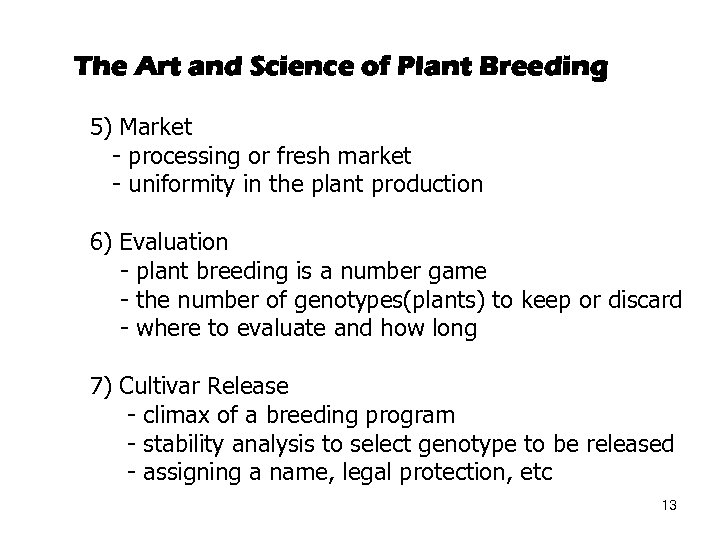 The Art and Science of Plant Breeding

5) Market
- processing or fresh market
- uniformity in the plant production

6) Evaluation
- plant breeding is a number game
- the number of genotypes(plants) to keep or discard
- where to evaluate and how long

7) Cultivar Release
- climax of a breeding program
- stability analysis to select genotype to be released
- assigning a name, legal protection, etc

13